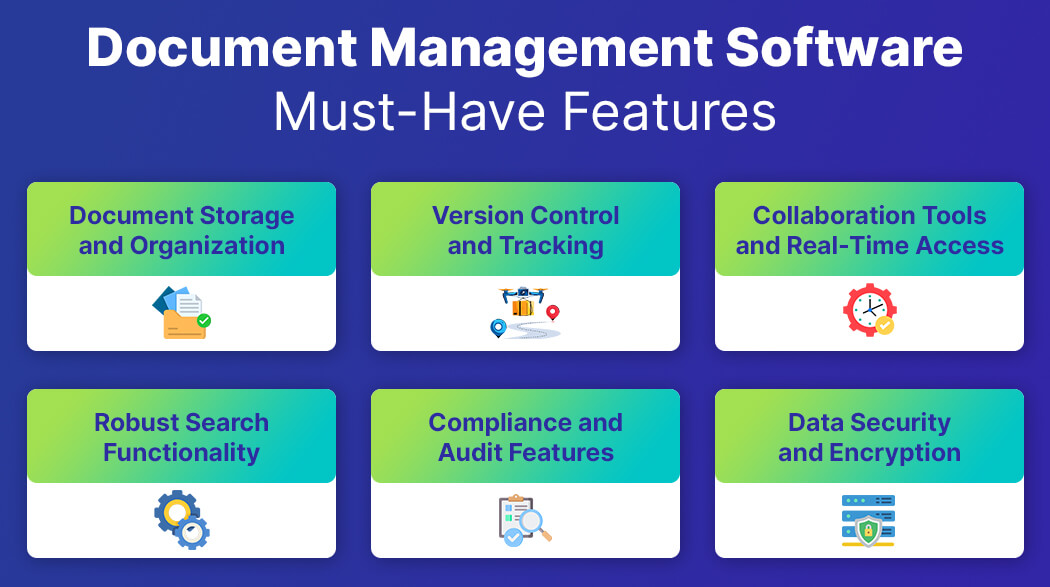 Document Management Software
Must-Have Features

Document Storage and Organization

Version Control and Tracking

Collaboration Tools and Real-Time Access

Robust Search Functionality

Compliance and Audit Features

Data Security and Encryption